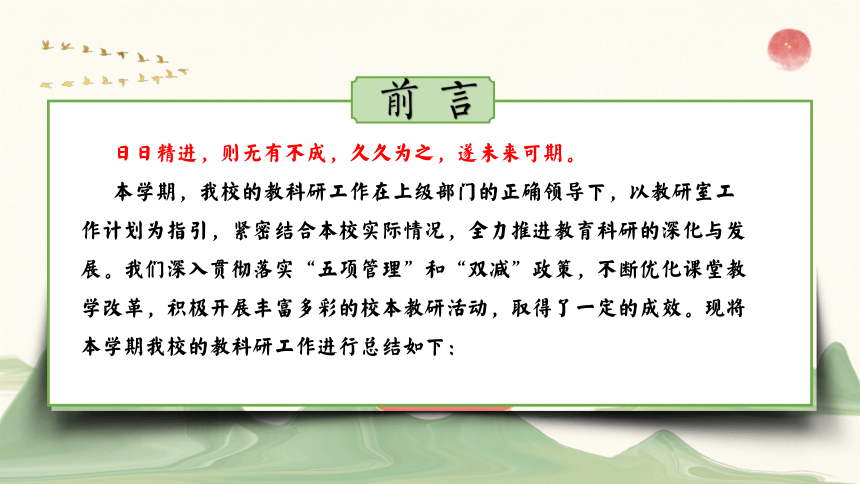 前言

日日精进，则无有不成，久久为之，遂未来可期。

本学期，我校的教科研工作在上级部门的正确领导下，以教研室工作计划为指引，紧密结合本校实际情况，全力推进教育科研的深化与发展。我们深入贯彻落实“五项管理”和“双减”政策，不断优化课堂教学改革，积极开展丰富多彩的校本教研活动，取得了一定的成效。现将本学期我校的教科研工作进行总结如下：